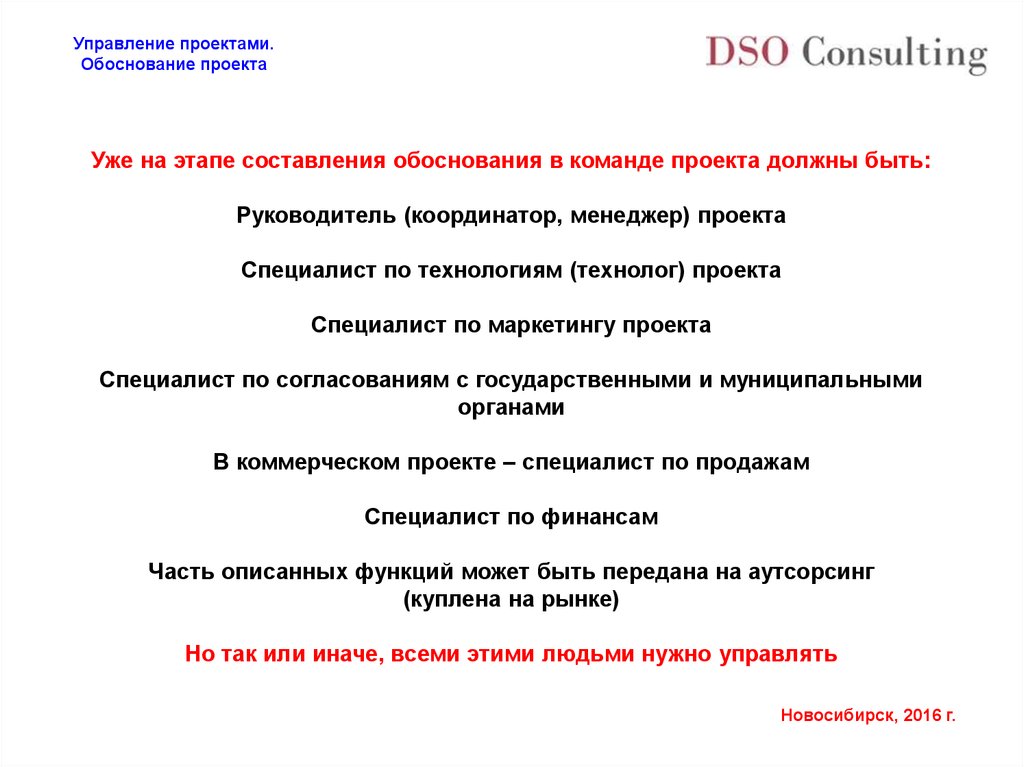 Управление проектами.
Обоснование проекта

DSO Consulting

Уже на этапе составления обоснования в команде проекта должны быть:

Руководитель (координатор, менеджер) проекта

Специалист по технологиям (технолог) проекта

Специалист по маркетингу проекта

Специалист по согласованиям с государственными и муниципальными органами

В коммерческом проекте – специалист по продажам

Специалист по финансам

Часть описанных функций может быть передана на аутсорсинг (куплена на рынке)

Но так или иначе, всеми этими людьми нужно управлять

Новосибирск, 2016 г.